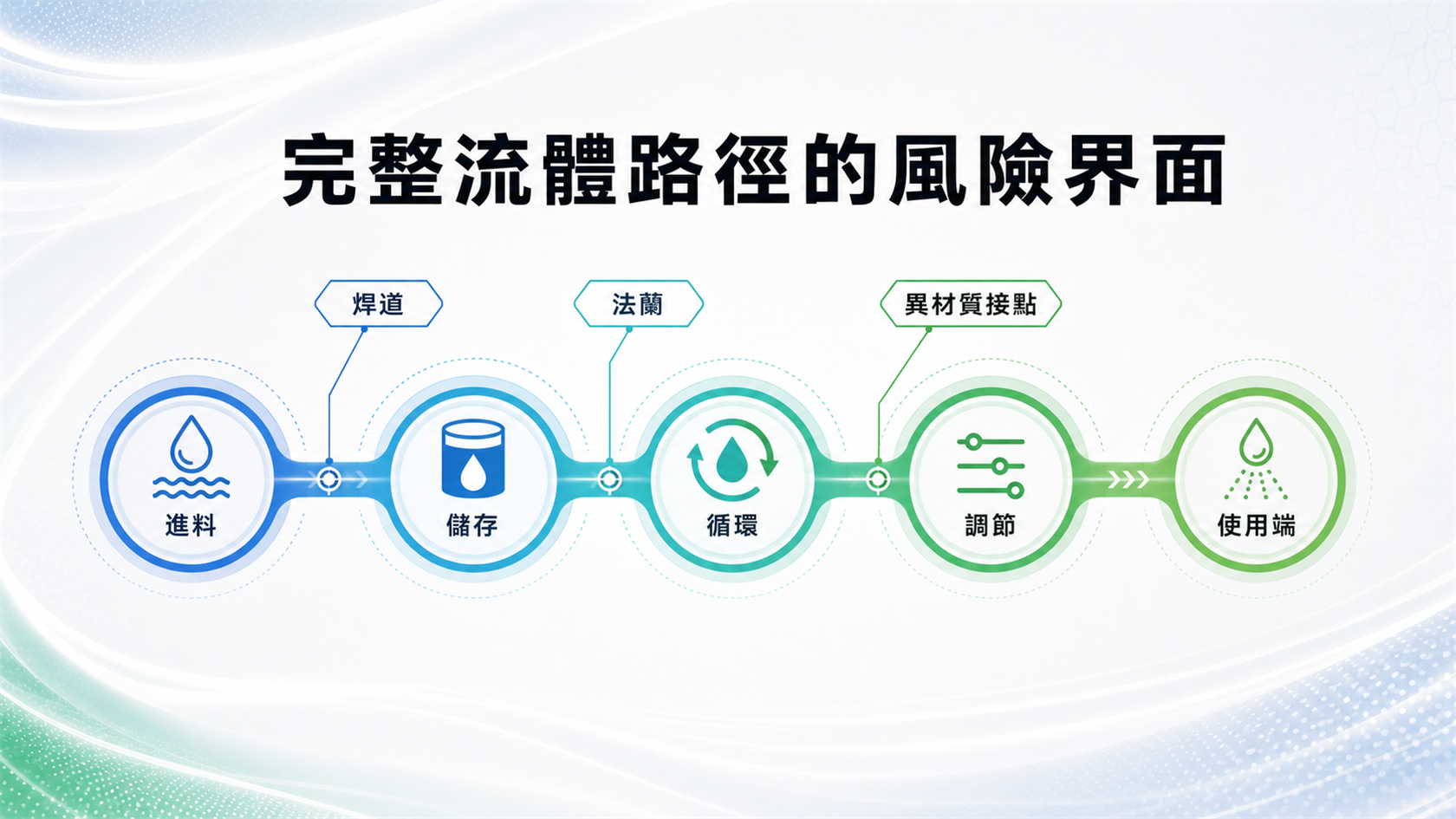 完整流體路徑的風險界面

焊道

法蘭

異材質接點

進料

儲存

循環

調節

使用端